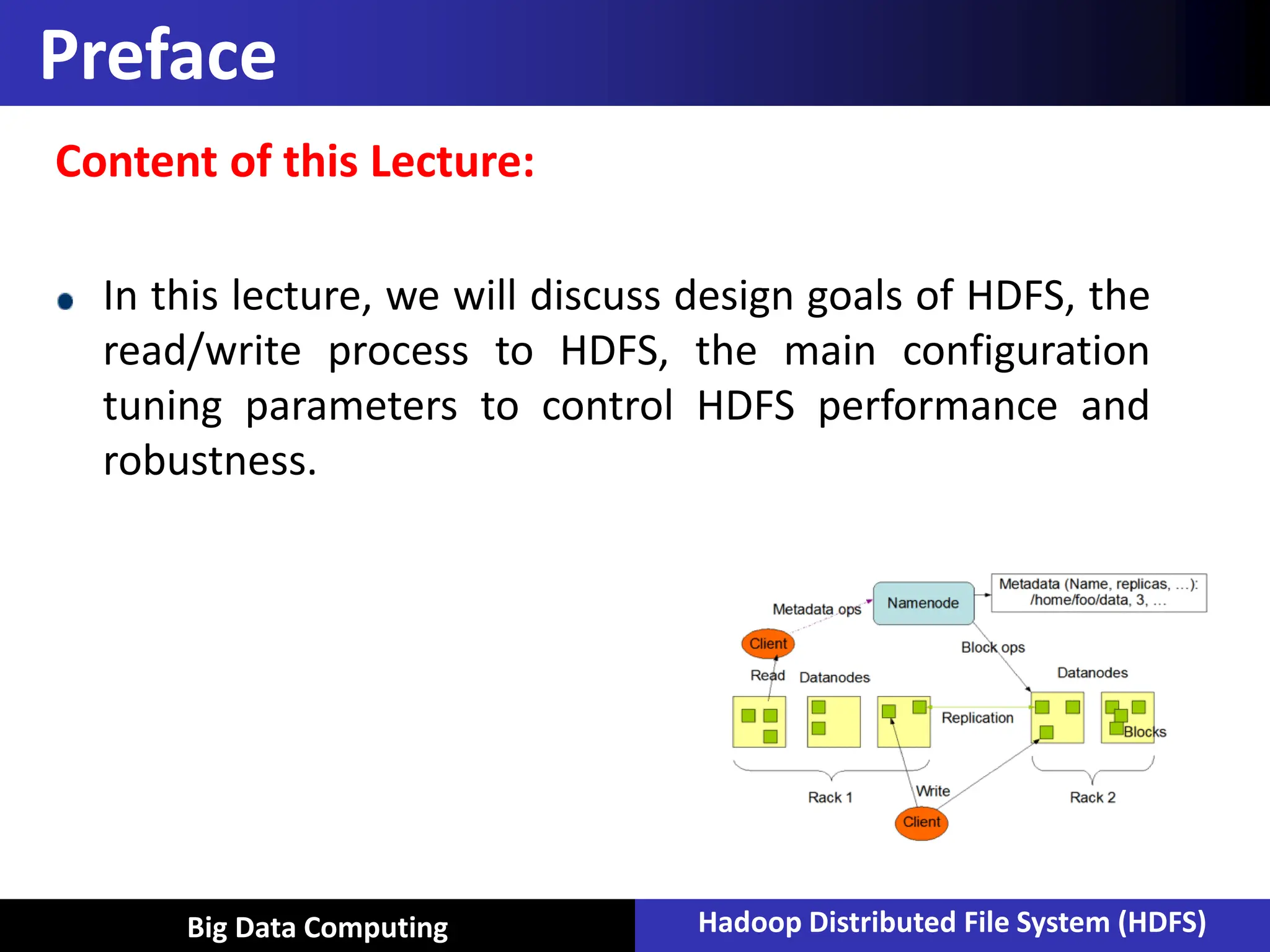 Preface

Content of this Lecture:

In this lecture, we will discuss design goals of HDFS, the read/write process to HDFS, the main configuration tuning parameters to control HDFS performance and robustness.

Metadata ops
Namenode
Metadata (Name, replicas, ...): /home/foo/data, 3, ...
Client
Block ops
Read
Datanodes
Datanodes
Replication
Blocks
Rack 1
Write
Rack 2
Client

Big Data Computing
Hadoop Distributed File System (HDFS)